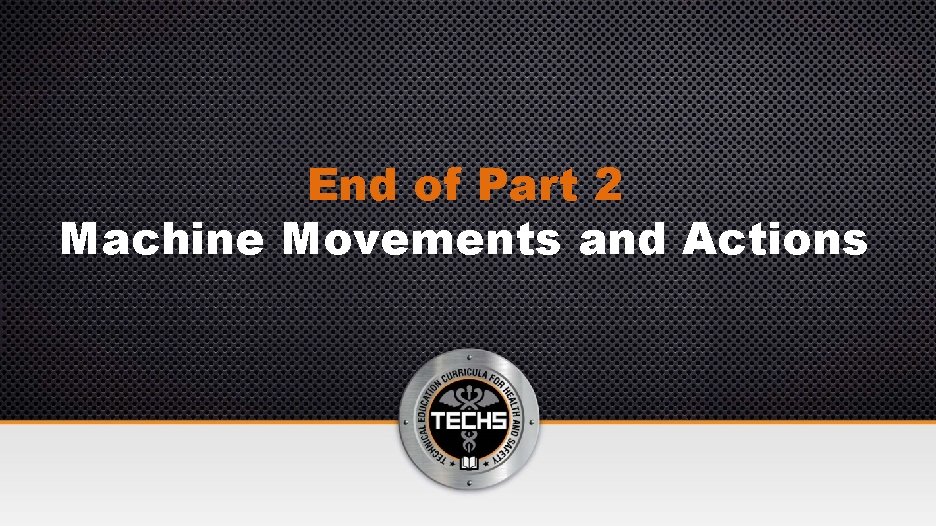 End of Part 2
Machine Movements and Actions

TECHNICAL EDUCATION CURRICULA FOR HEALTH AND SAFETY
TECHS